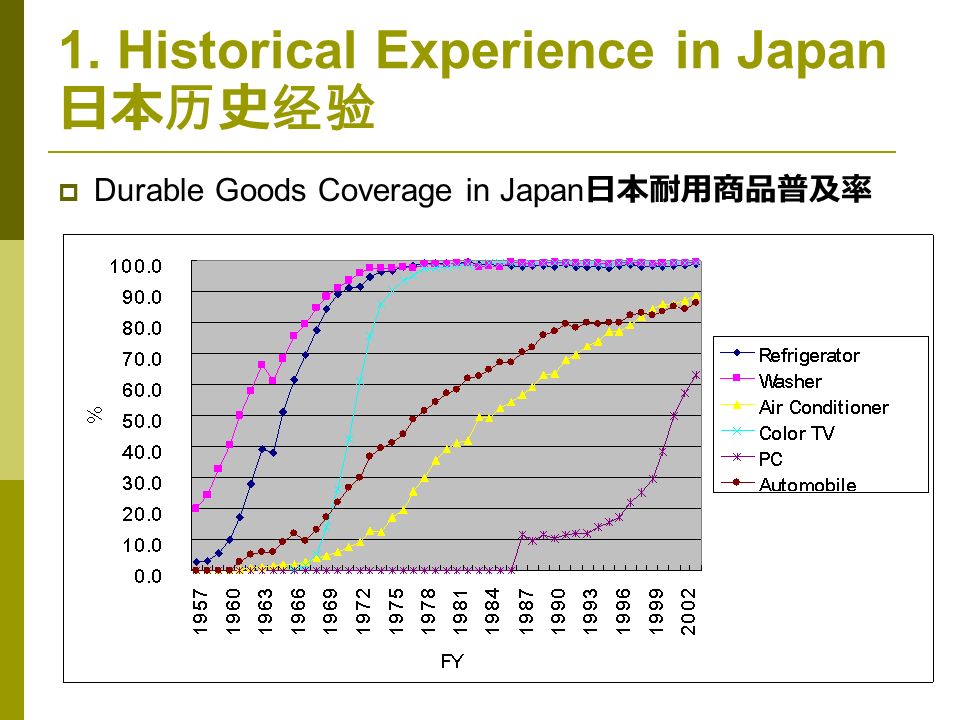 1. Historical Experience in Japan
日本历史经验

Durable Goods Coverage in Japan日本耐用商品普及率

100.0
90.0
80.0
70.0
60.0
50.0
40.0
30.0
20.0
10.0
0.0

%

1957 1960 1963 1966 1969 1972 1975 1978 1981 1984 1987 1990 1993 1996 1999 2002

FY

Refrigerator
Washer
Air Conditioner
Color TV
PC
Automobile